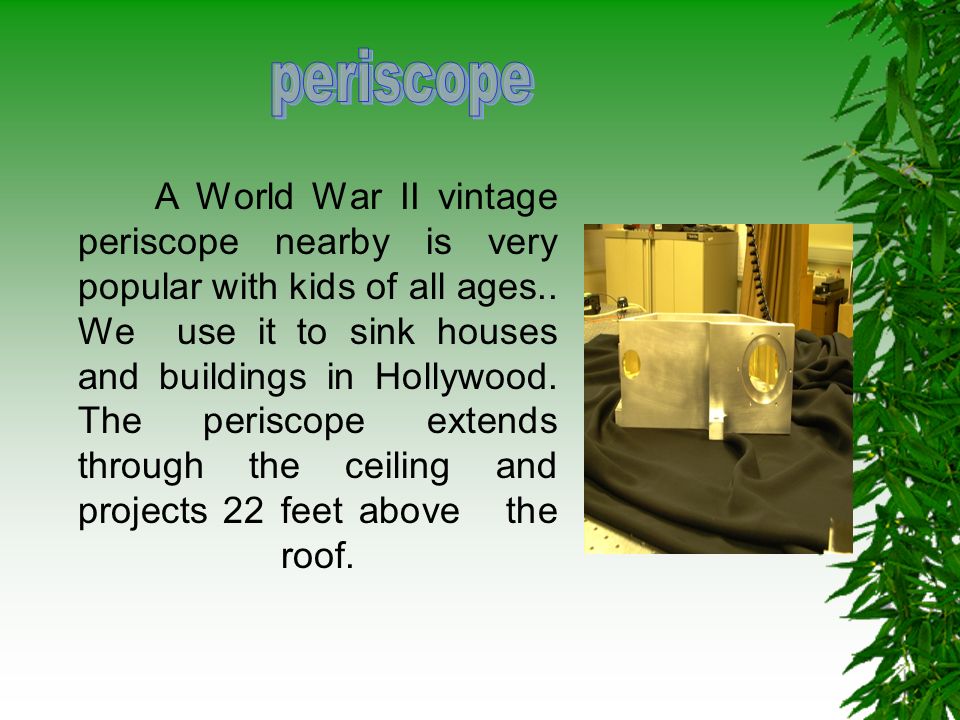 periscope

A World War II vintage periscope nearby is very popular with kids of all ages.. We use it to sink houses and buildings in Hollywood. The periscope extends through the ceiling and projects 22 feet above the roof.